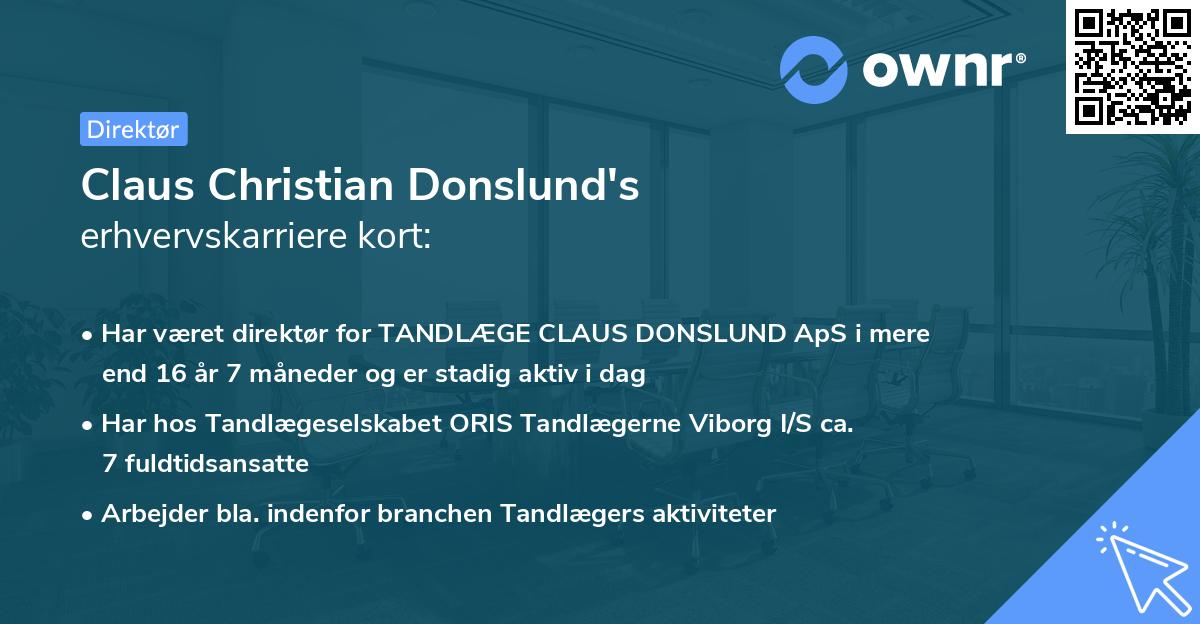 ownr®

Direktør

Claus Christian Donslund's
erhvervskarriere kort:

• Har været direktør for TANDLÆGE CLAUS DONSLUND ApS i mere end 16 år 7 måneder og er stadig aktiv i dag

• Har hos Tandlægeselskabet ORIS Tandlægerne Viborg I/S ca. 7 fuldtidsansatte

• Arbejder bla. indenfor branchen Tandlægers aktiviteter